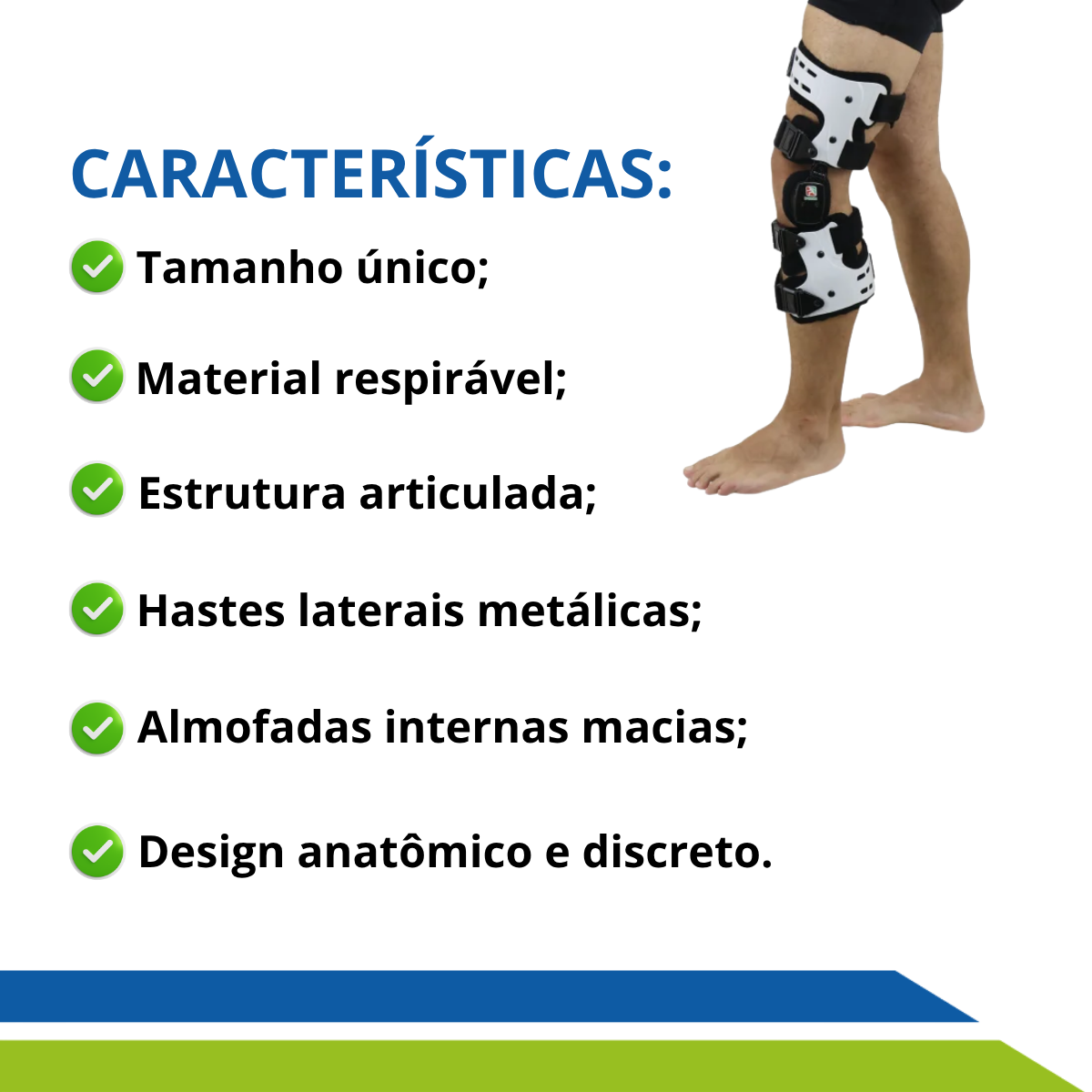 CARACTERÍSTICAS:

Tamanho único;

Material respirável;

Estrutura articulada;

Hastes laterais metálicas;

Almofadas internas macias;

Design anatômico e discreto.